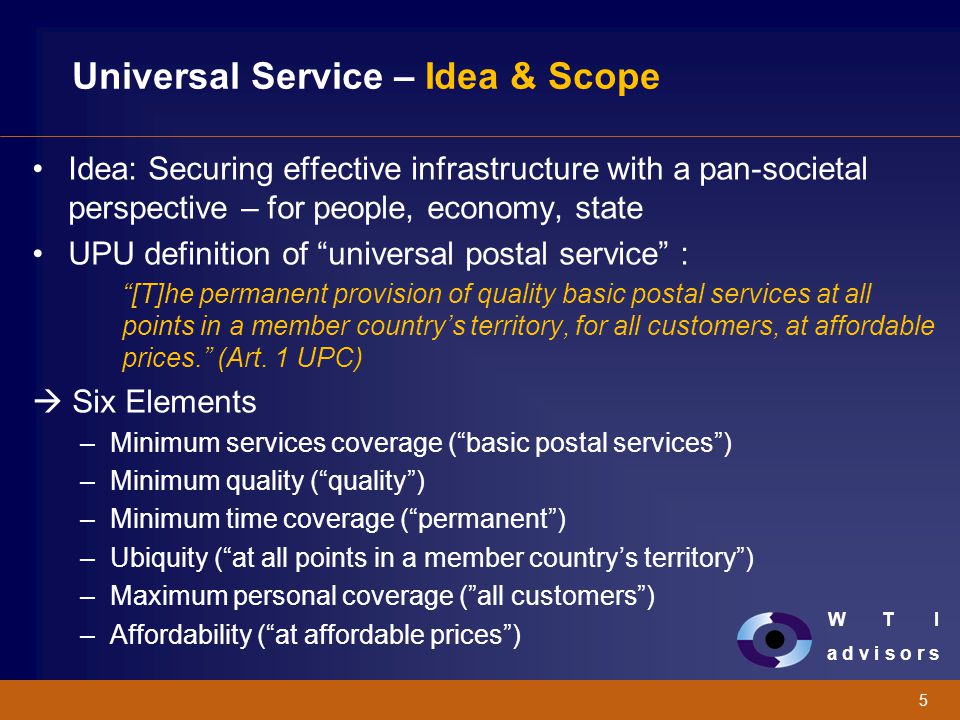 Universal Service – Idea & Scope

• Idea: Securing effective infrastructure with a pan-societal perspective – for people, economy, state

• UPU definition of “universal postal service” :

“[T]he permanent provision of quality basic postal services at all points in a member country’s territory, for all customers, at affordable prices.” (Art. 1 UPC)

→ Six Elements

– Minimum services coverage (“basic postal services”)

– Minimum quality (“quality”)

– Minimum time coverage (“permanent”)

– Ubiquity (“at all points in a member country’s territory”)

– Maximum personal coverage (”all customers”)

– Affordability (“at affordable prices”)

W T I
advisors

5